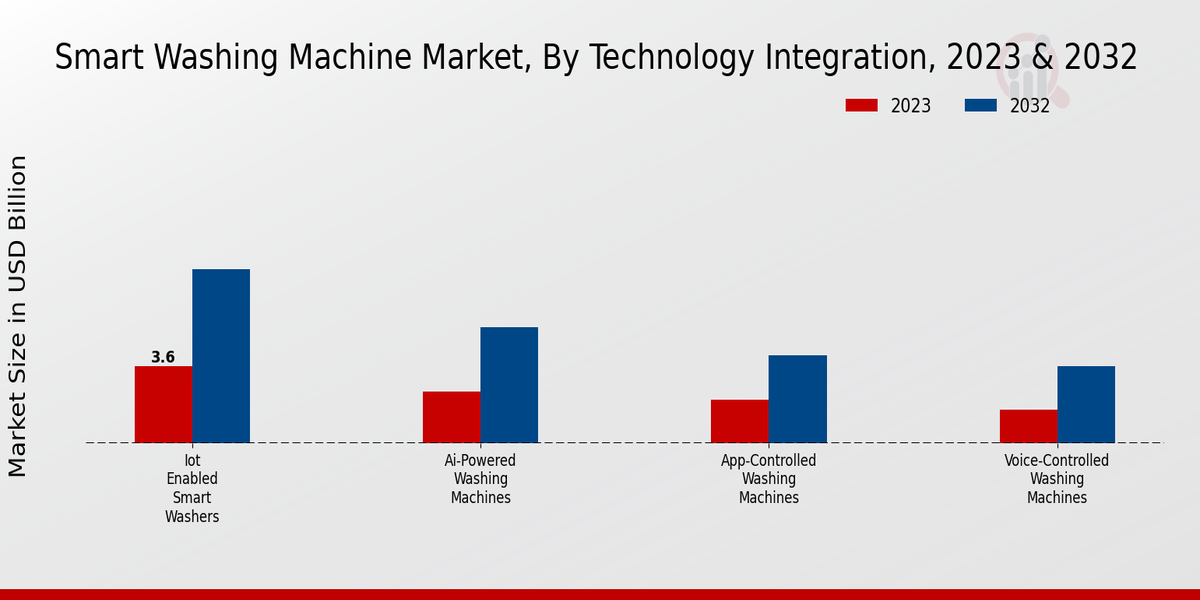 Smart Washing Machine Market, By Technology Integration, 2023 & 2032

2023 2032

Market Size in USD Billion

3.6

Iot Enabled Smart Washers

Ai-Powered Washing Machines

App-Controlled Washing Machines

Voice-Controlled Washing Machines